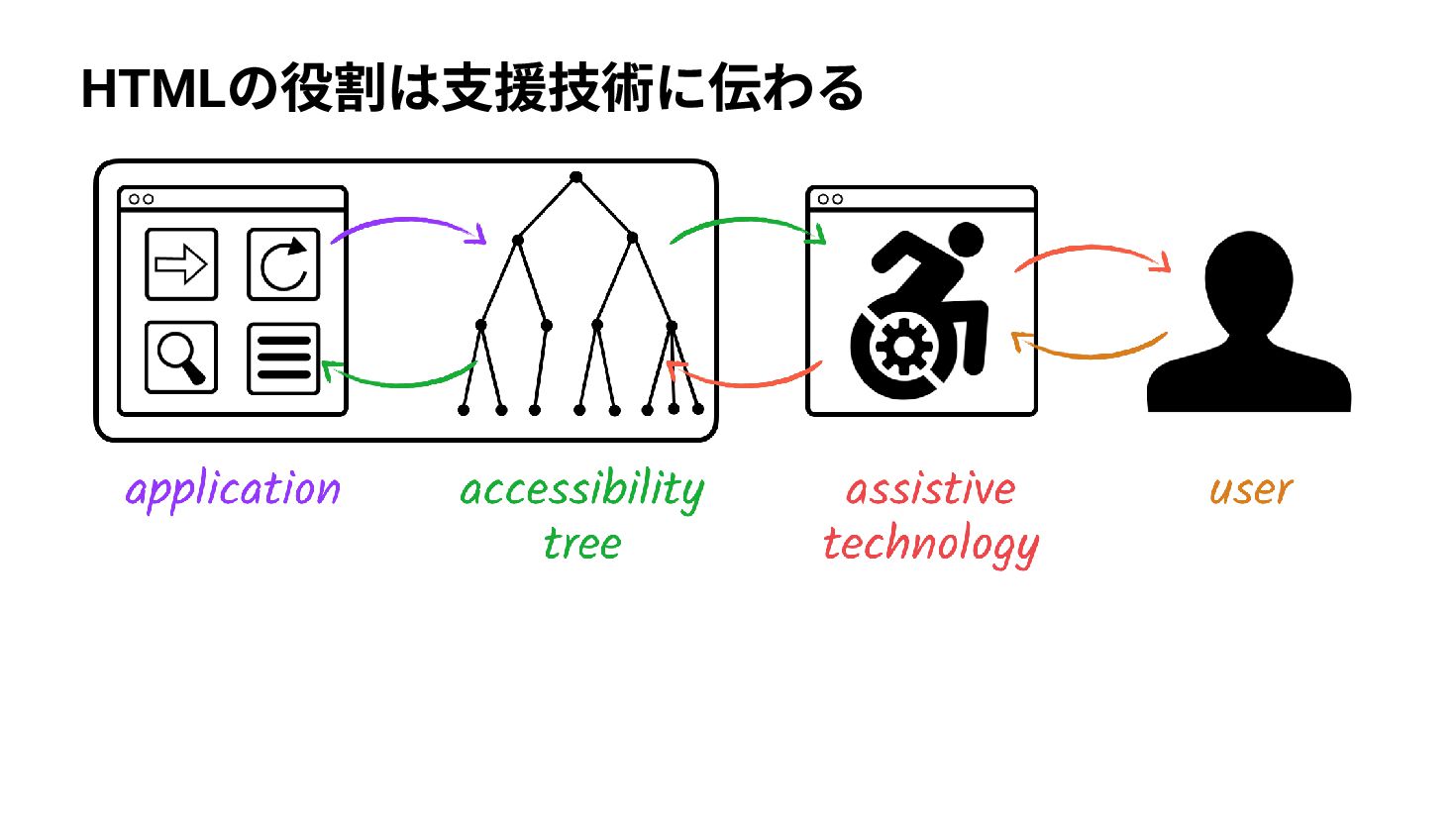 HTMLの役割は支援技術に伝わる

application

accessibility tree

assistive technology

user